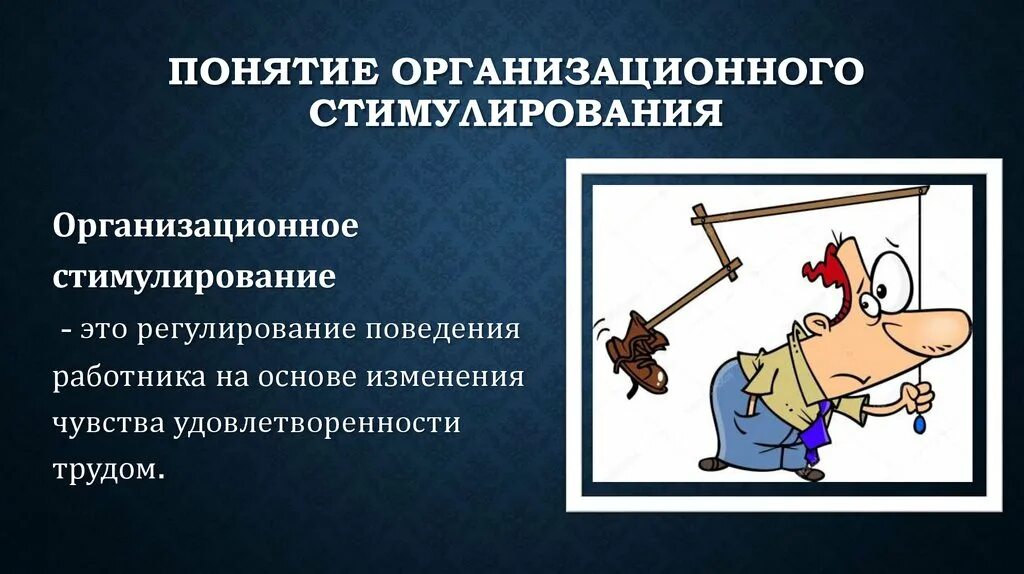 ПОНЯТИЕ ОРГАНИЗАЦИОННОГО СТИМУЛИРОВАНИЯ

Организационное стимулирование

- это регулирование поведения работника на основе изменения чувства удовлетворенности трудом.